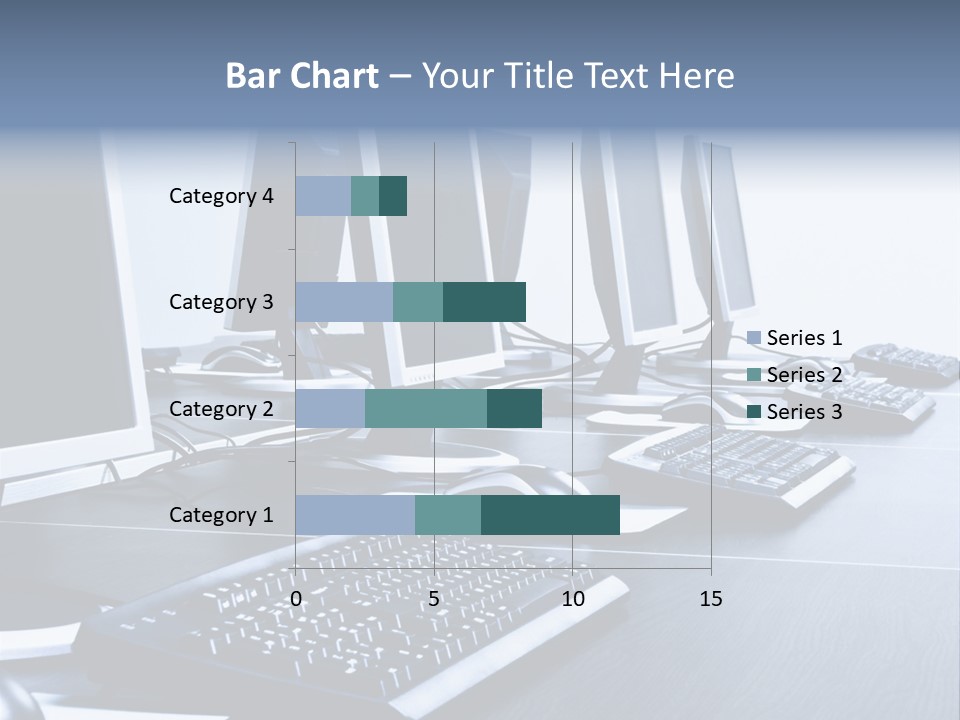 Bar Chart – Your Title Text Here

Category 4
Category 3
Category 2
Category 1

0
5
10
15

Series 1
Series 2
Series 3